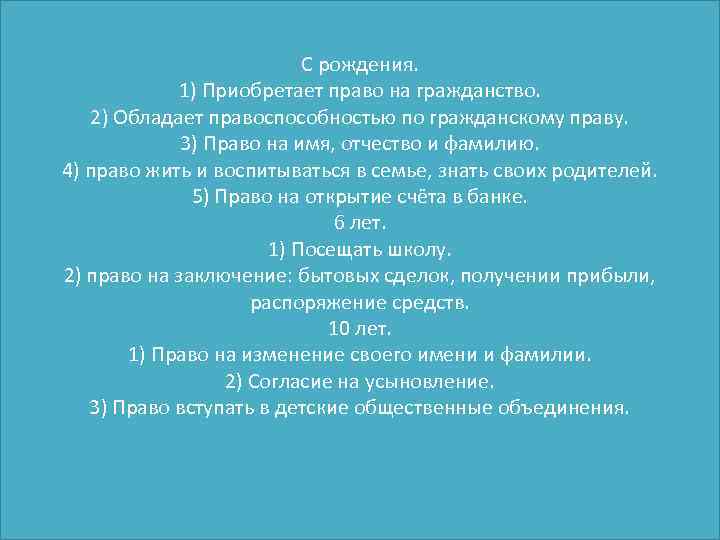 С рождения.
1) Приобретает право на гражданство.
2) Обладает правоспособностью по гражданскому праву.
3) Право на имя, отчество и фамилию.
4) право жить и воспитываться в семье, знать своих родителей.
5) Право на открытие счёта в банке.
6 лет.
1) Посещать школу.
2) право на заключение: бытовых сделок, получении прибыли, распоряжение средств.
10 лет.
1) Право на изменение своего имени и фамилии.
2) Согласие на усыновление.
3) Право вступать в детские общественные объединения.